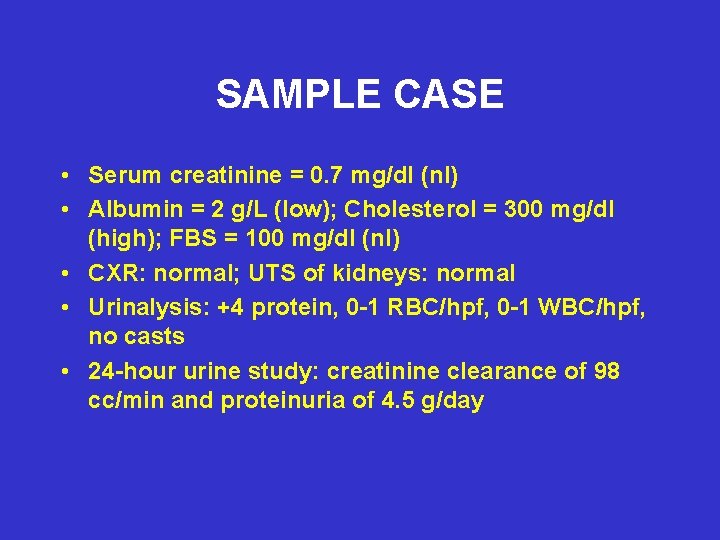 SAMPLE CASE

• Serum creatinine = 0.7 mg/dl (nl)
• Albumin = 2 g/L (low); Cholesterol = 300 mg/dl (high); FBS = 100 mg/dl (nl)
• CXR: normal; UTS of kidneys: normal
• Urinalysis: +4 protein, 0-1 RBC/hpf, 0-1 WBC/hpf, no casts
• 24-hour urine study: creatinine clearance of 98 cc/min and proteinuria of 4.5 g/day